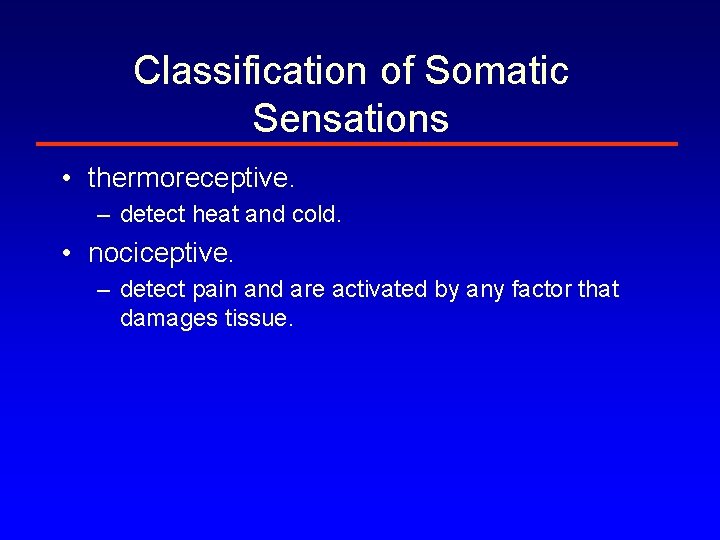 Classification of Somatic Sensations

• thermoreceptive.
 – detect heat and cold.
• nociceptive.
 – detect pain and are activated by any factor that damages tissue.